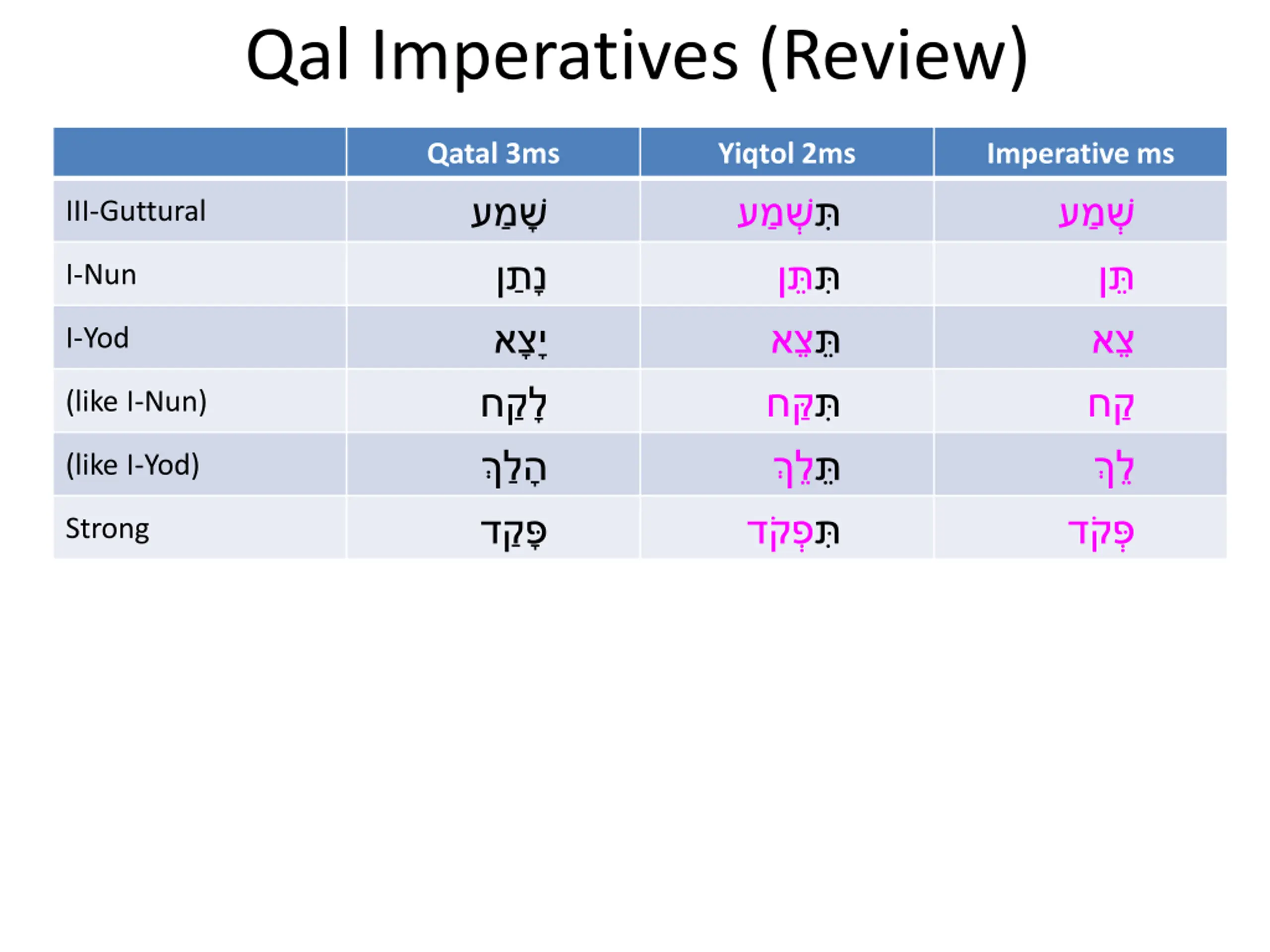 Qal Imperatives (Review)

| | Qatal 3ms | Yiqtol 2ms | Imperative ms |
|---|---|---|---|
| III-Guttural | שָׁמַע | תִּשְׁמַע | שְׁמַע |
| I-Nun | נָתַן | תִּתֵּן | תֵּן |
| I-Yod | יָצָא | תֵּצֵא | צֵא |
| (like I-Nun) | לָקַח | תִּקַּח | קַח |
| (like I-Yod) | הָלַךְ | תֵּלֵךְ | לֵךְ |
| Strong | פָּקַד | תִּפְקֹד | פְּקֹד |